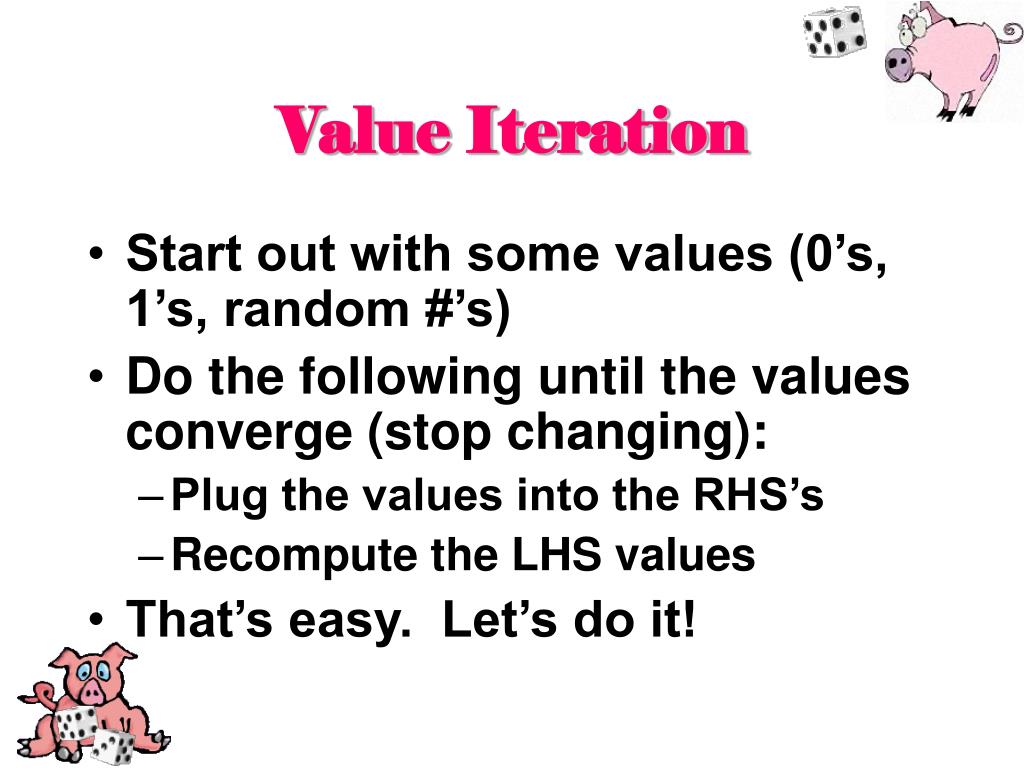 Value Iteration

• Start out with some values (0’s, 1’s, random #’s)
• Do the following until the values converge (stop changing):
– Plug the values into the RHS’s
– Recompute the LHS values
• That’s easy.  Let’s do it!